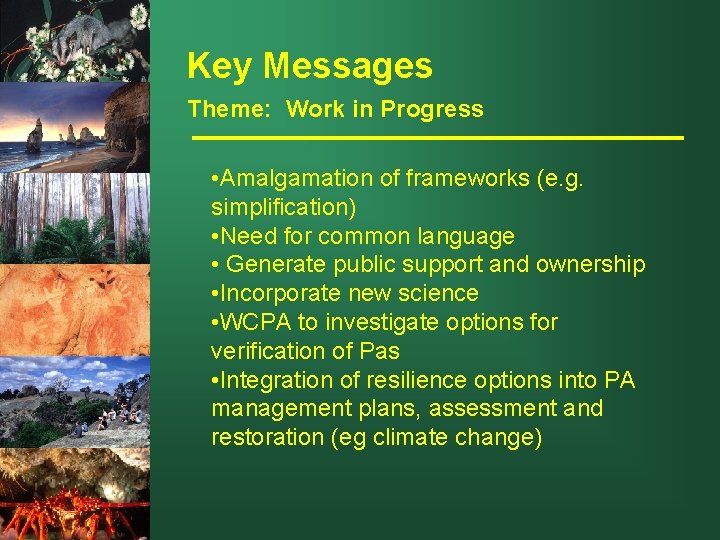 Key Messages

Theme: Work in Progress

•Amalgamation of frameworks (e.g. simplification)
•Need for common language
• Generate public support and ownership
•Incorporate new science
•WCPA to investigate options for verification of Pas
•Integration of resilience options into PA management plans, assessment and restoration (eg climate change)